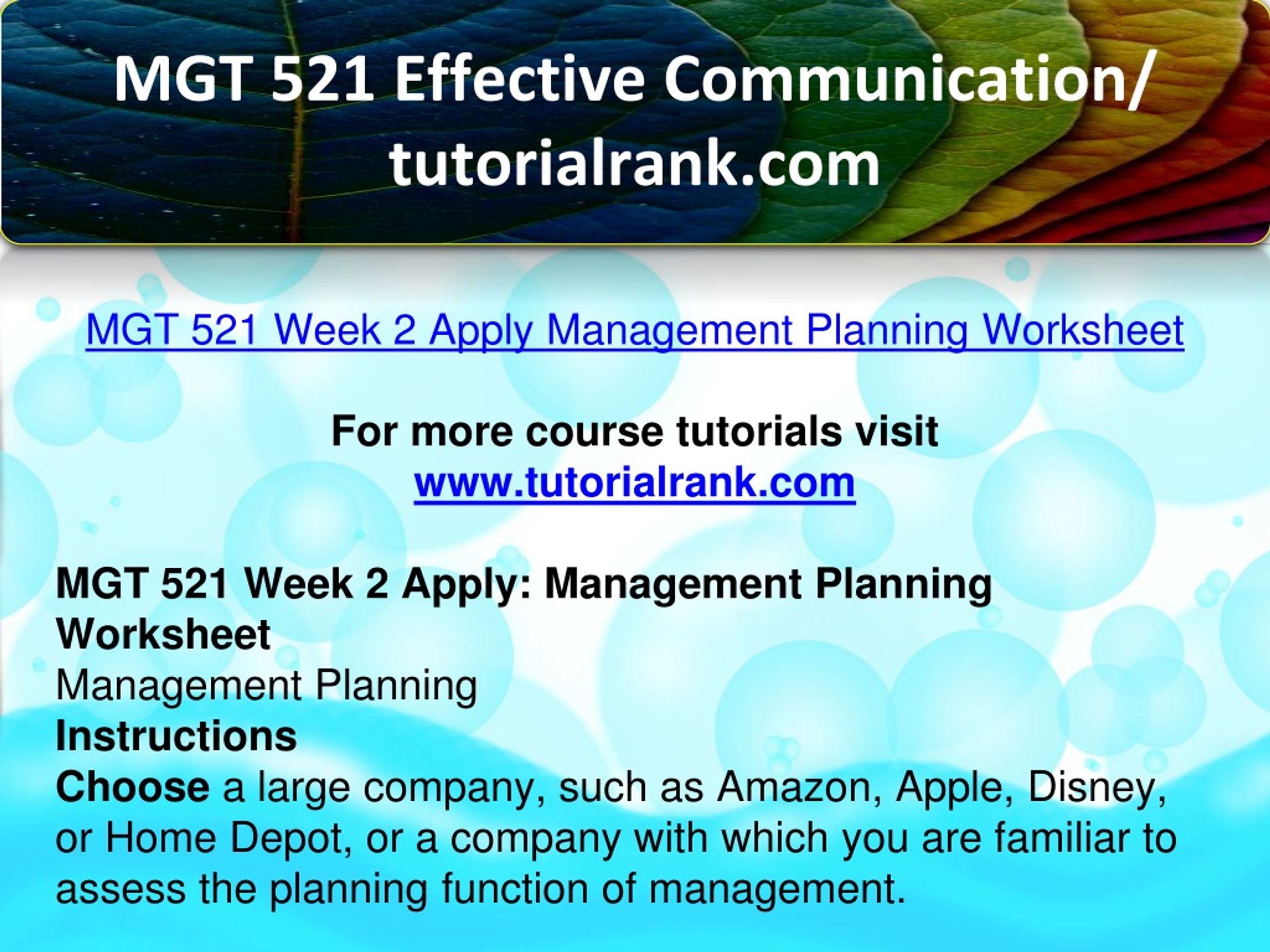 MGT 521 Effective Communication/ tutorialrank.com

MGT 521 Week 2 Apply Management Planning Worksheet

For more course tutorials visit
www.tutorialrank.com

MGT 521 Week 2 Apply: Management Planning Worksheet
Management Planning
Instructions
Choose a large company, such as Amazon, Apple, Disney, or Home Depot, or a company with which you are familiar to assess the planning function of management.